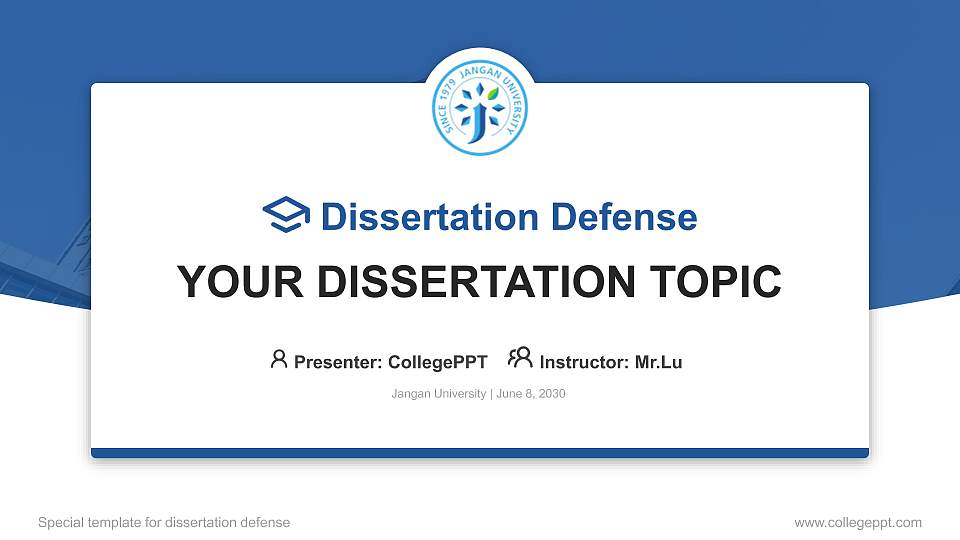 SINCE 1979 JANGAN UNIVERSITY

Dissertation Defense

YOUR DISSERTATION TOPIC

Presenter: CollegePPT Instructor: Mr.Lu

Jangan University | June 8, 2030

Special template for dissertation defense

www.collegeppt.com